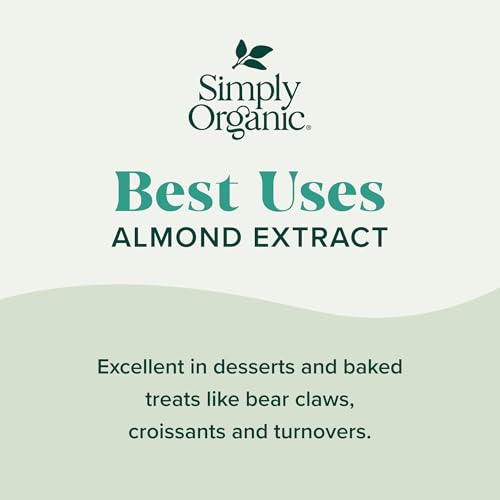 Simply Organic®

Best Uses
ALMOND EXTRACT

Excellent in desserts and baked treats like bear claws, croissants and turnovers.